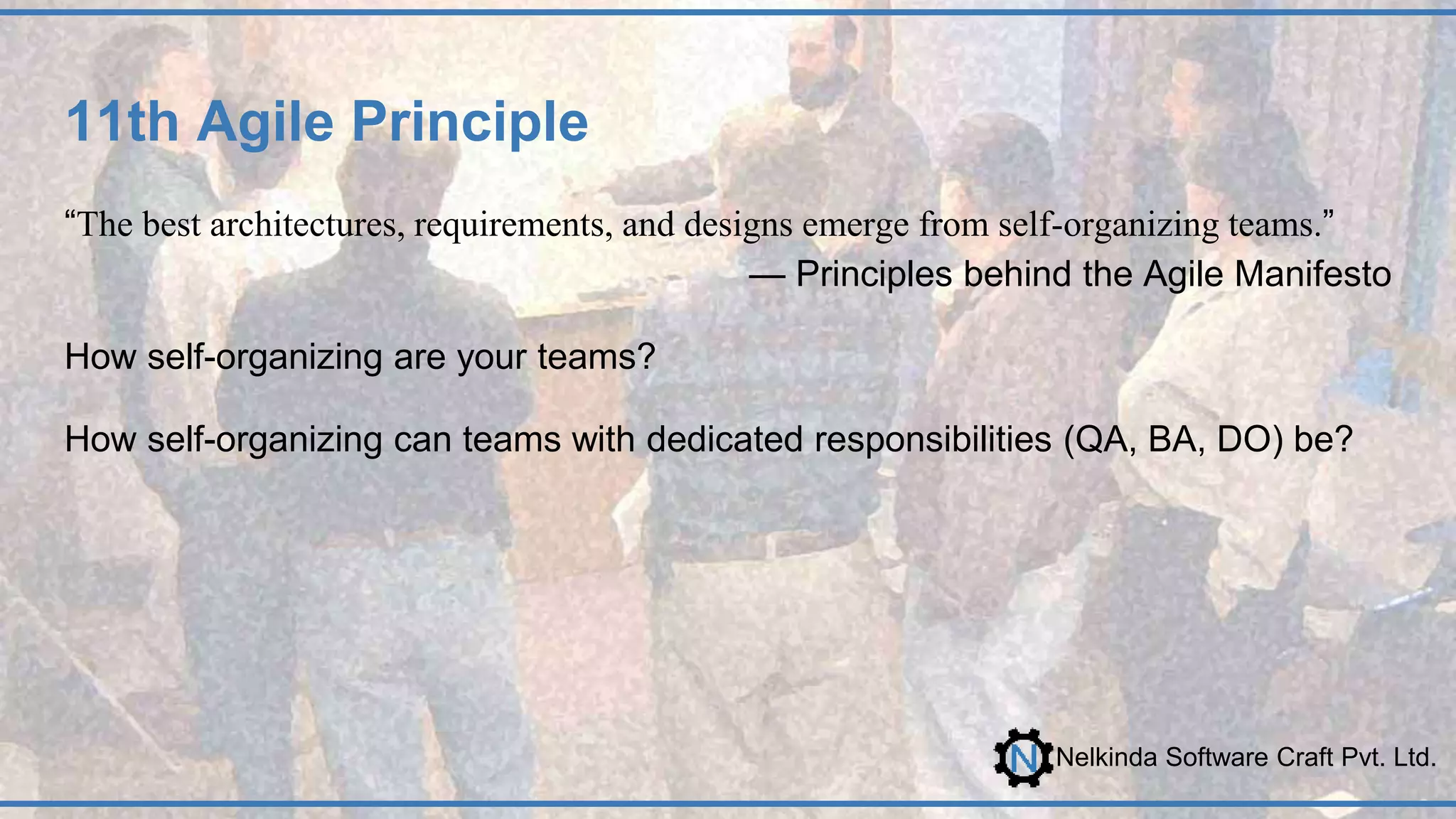 11th Agile Principle

“The best architectures, requirements, and designs emerge from self-organizing teams.”
— Principles behind the Agile Manifesto

How self-organizing are your teams?

How self-organizing can teams with dedicated responsibilities (QA, BA, DO) be?

N Nelkinda Software Craft Pvt. Ltd.